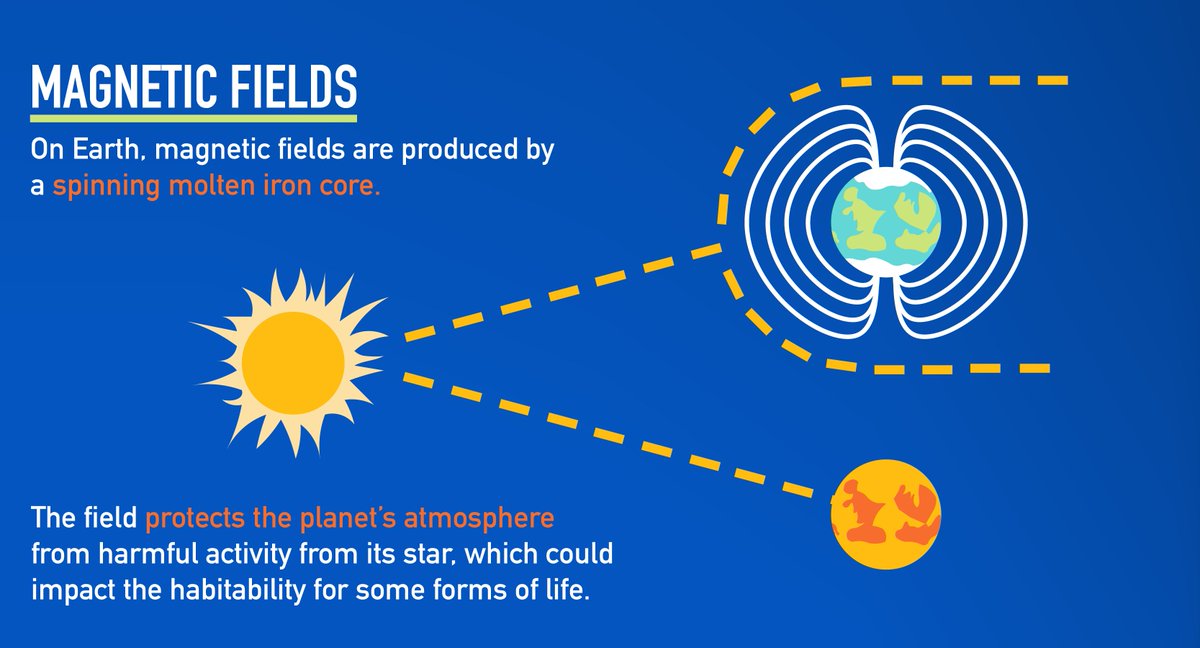 MAGNETIC FIELDS

On Earth, magnetic fields are produced by a spinning molten iron core.

The field protects the planet's atmosphere from harmful activity from its star, which could impact the habitability for some forms of life.